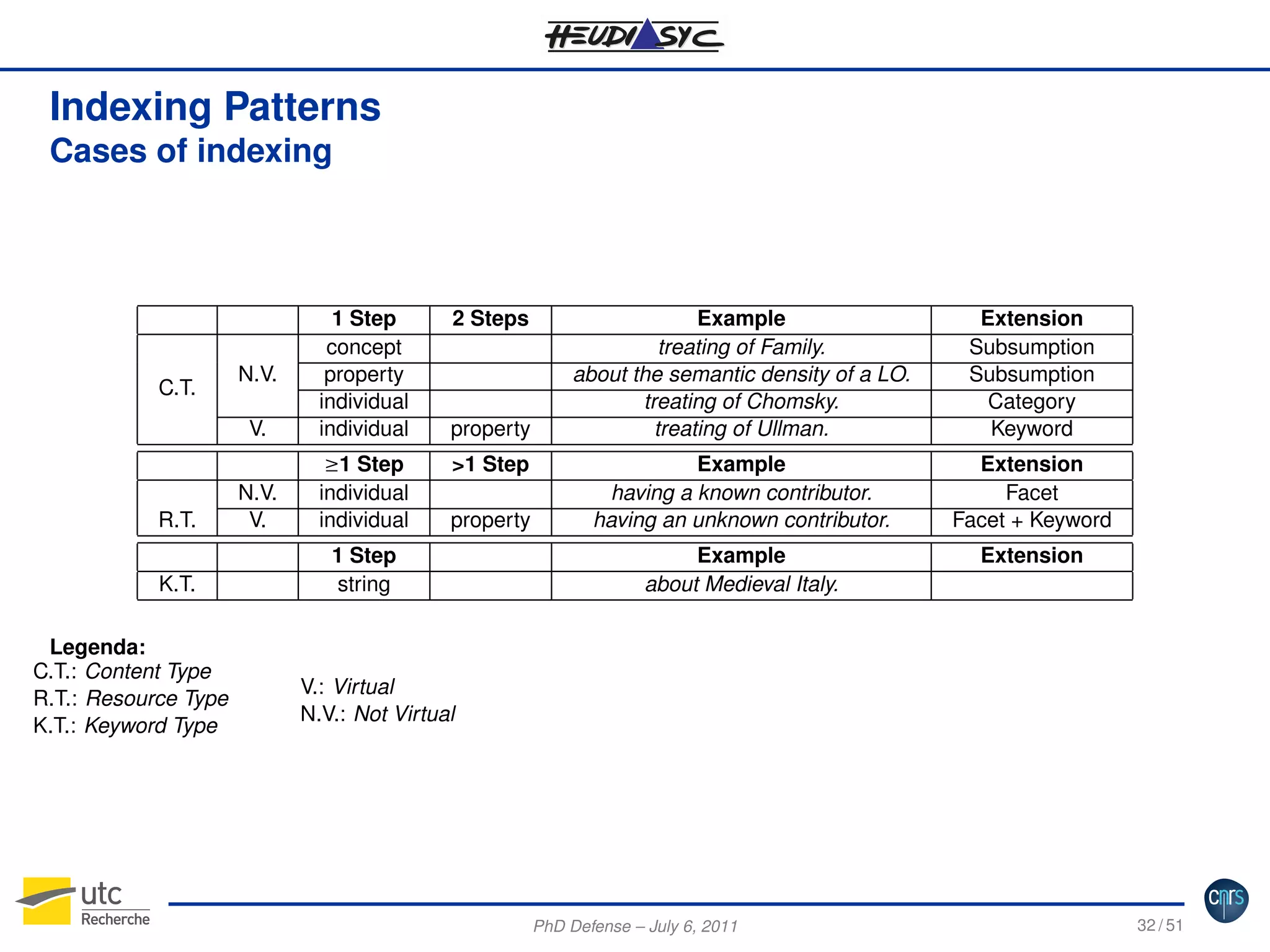 HEUDIASYC

Indexing Patterns
Cases of indexing

| | | 1 Step | 2 Steps | Example | Extension |
|---|---|---|---|---|---|
| C.T. | N.V. | concept | | treating of Family. | Subsumption |
| | | property | | about the semantic density of a LO. | Subsumption |
| | | individual | | treating of Chomsky. | Category |
| | V. | individual | property | treating of Ullman. | Keyword |

| | | $\geq$1 Step | >1 Step | Example | Extension |
|---|---|---|---|---|---|
| R.T. | N.V. | individual | | having a known contributor. | Facet |
| | V. | individual | property | having an unknown contributor. | Facet + Keyword |

| | | 1 Step | | Example | Extension |
|---|---|---|---|---|---|
| K.T. | | string | | about Medieval Italy. | |

Legenda:
C.T.: Content Type
R.T.: Resource Type
K.T.: Keyword Type

V.: Virtual
N.V.: Not Virtual

utc Recherche

PhD Defense – July 6, 2011

32 / 51

cnrs